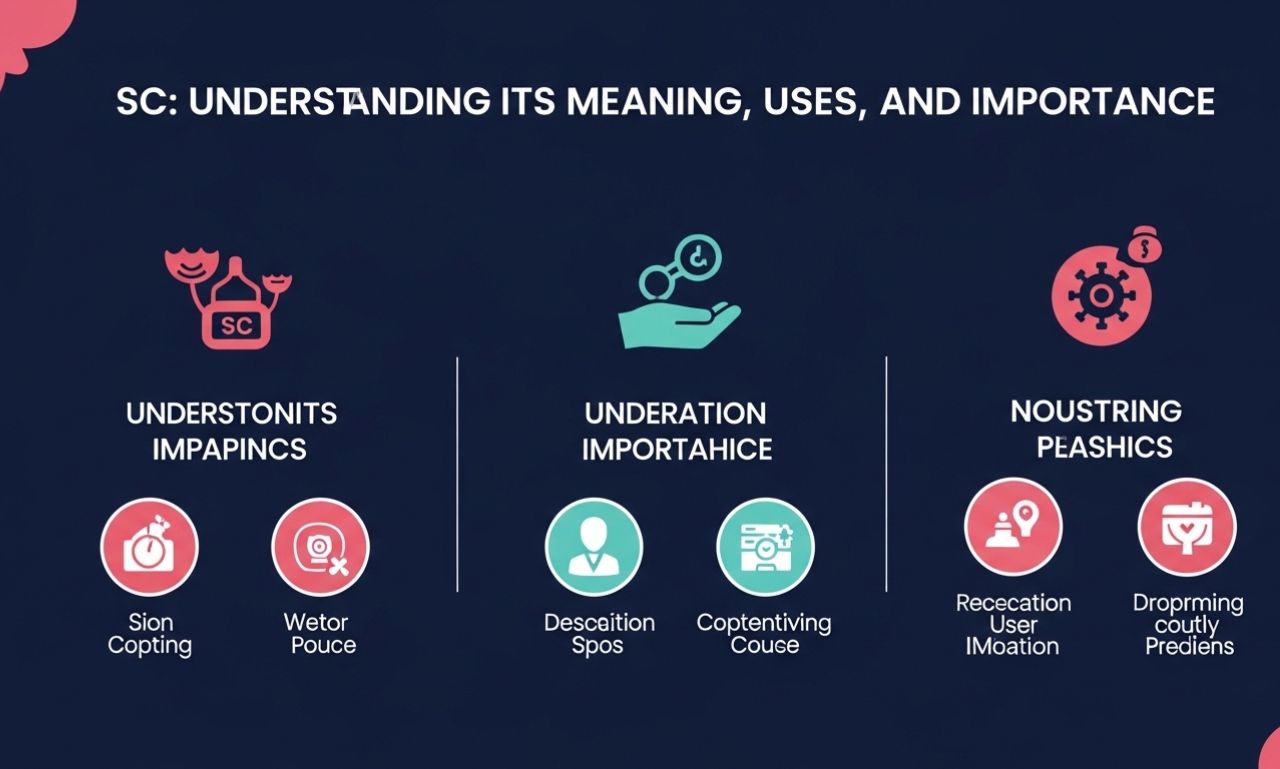 SC: UNDERSTANDING ITS MEANING, USES, AND IMPORTANCE

SC

UNDERSTONITS IMPAPINCS

Sion Copting

Wetor Pouce

UNDERATION IMPORTAHICE

Descaition Spos

Coptentiving Couse

NOUSTRING PEASHICS

Rececation User IMoation

Droprming coutly Prediens